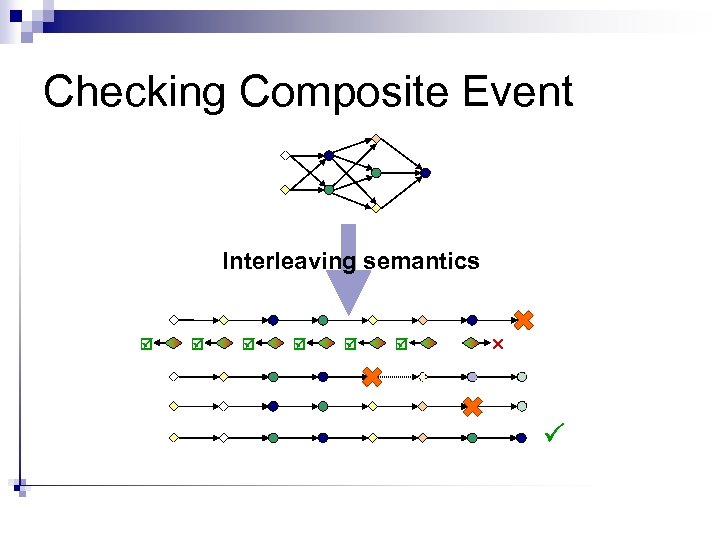 Checking Composite Event

Interleaving semantics